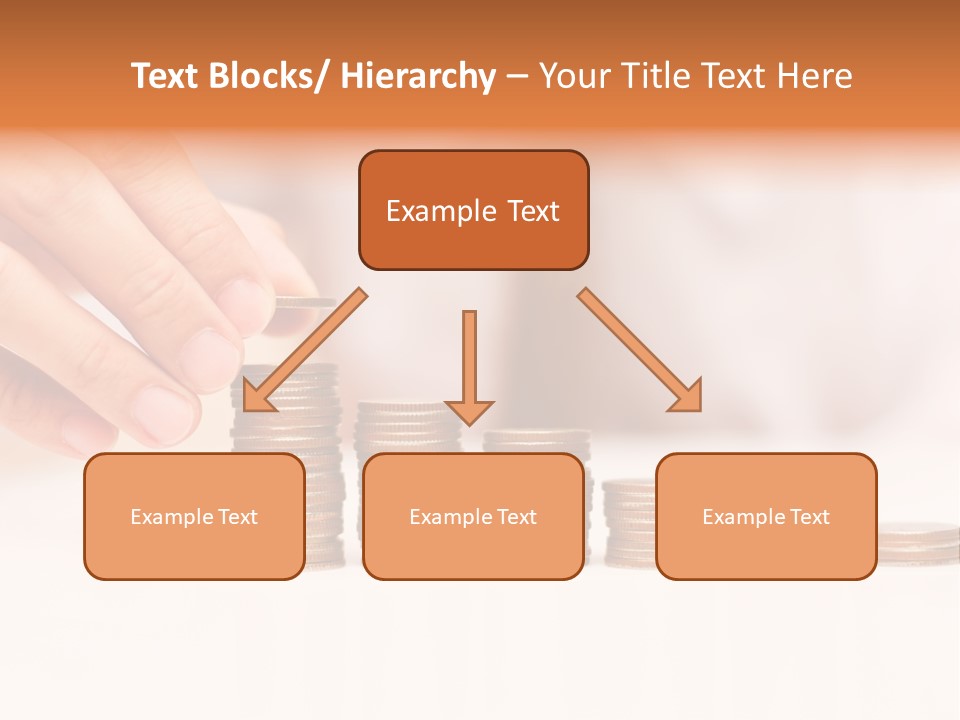 Text Blocks/ Hierarchy – Your Title Text Here

Example Text

Example Text

Example Text

Example Text